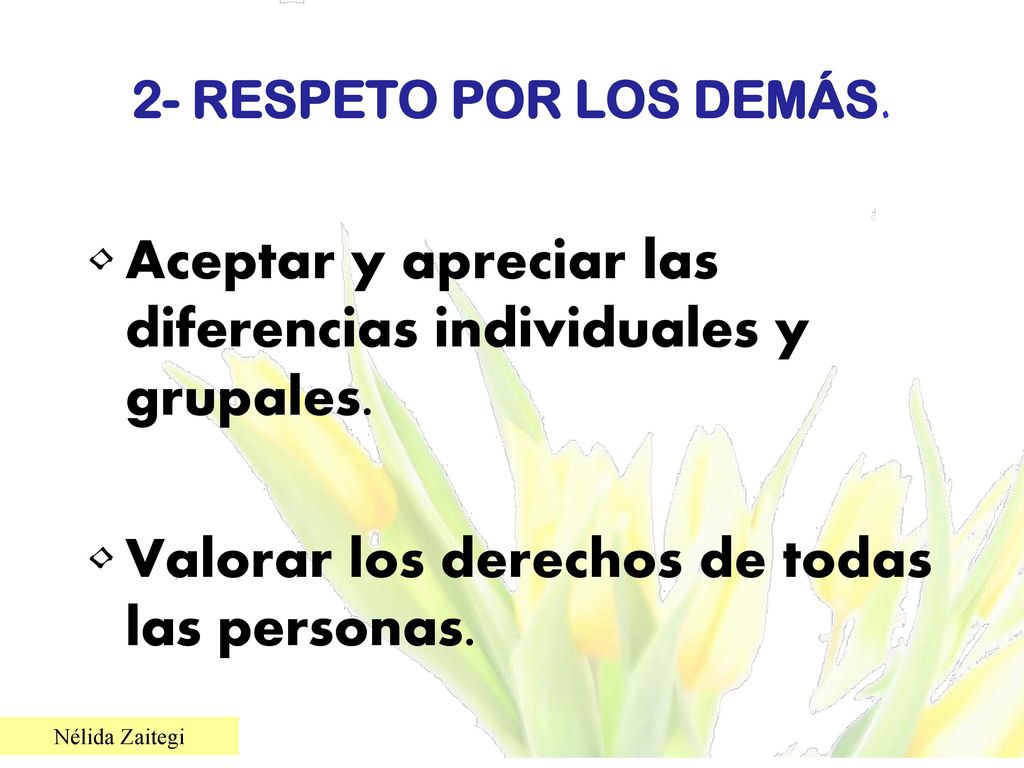 2- RESPETO POR LOS DEMÁS.

Aceptar y apreciar las diferencias individuales y grupales.

Valorar los derechos de todas las personas.

Nélida Zaitegi